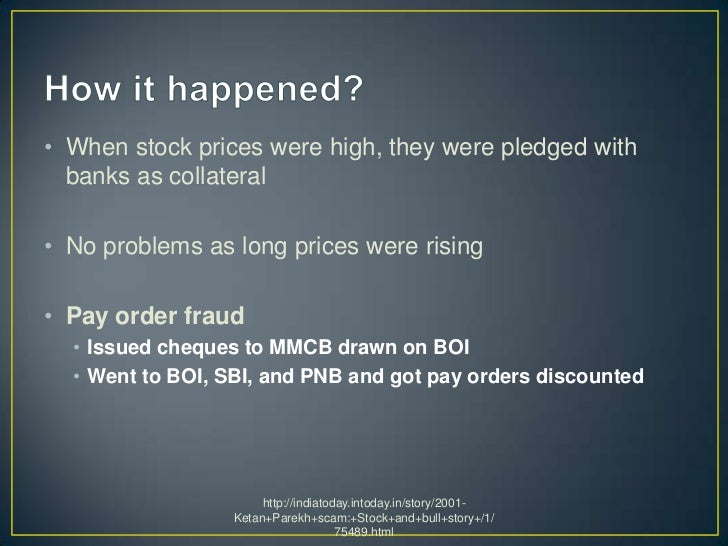 How it happened?

• When stock prices were high, they were pledged with banks as collateral

• No problems as long prices were rising

• Pay order fraud
• Issued cheques to MMCB drawn on BOI
• Went to BOI, SBI, and PNB and got pay orders discounted

http://indiatoday.intoday.in/story/2001-Ketan+Parekh+scam:+Stock+and+bull+story+/1/75489.html